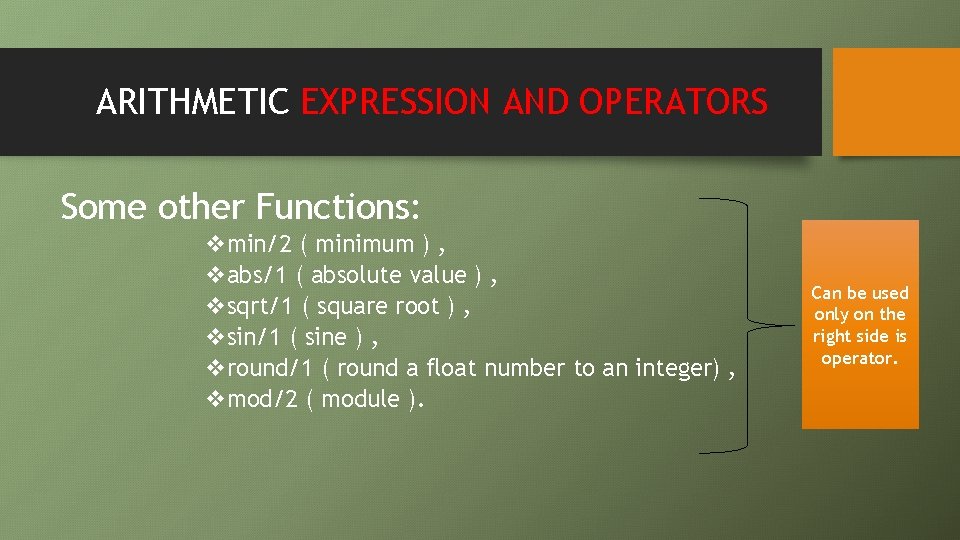 ARITHMETIC EXPRESSION AND OPERATORS

Some other Functions:

❖min/2 ( minimum ) ,
❖abs/1 ( absolute value ) ,
❖sqrt/1 ( square root ) ,
❖sin/1 ( sine ) ,
❖round/1 ( round a float number to an integer) ,
❖mod/2 ( module ).

Can be used only on the right side is operator.